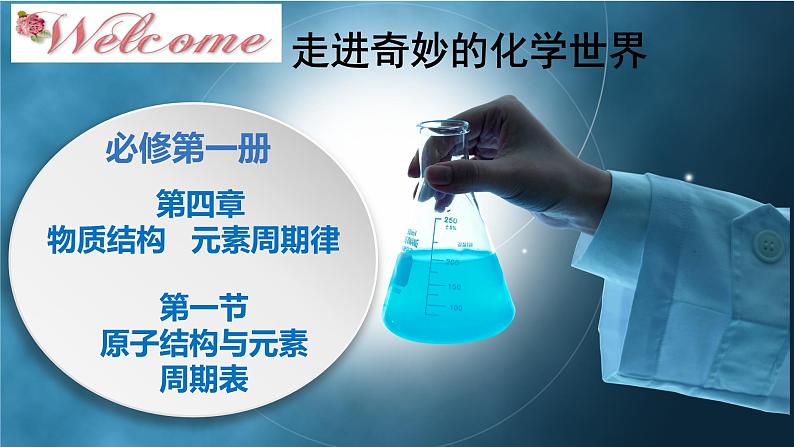 Welcome

走进奇妙的化学世界

必修第一册

第四章
物质结构 元素周期律

第一节
原子结构与元素周期表

250
200
150
100